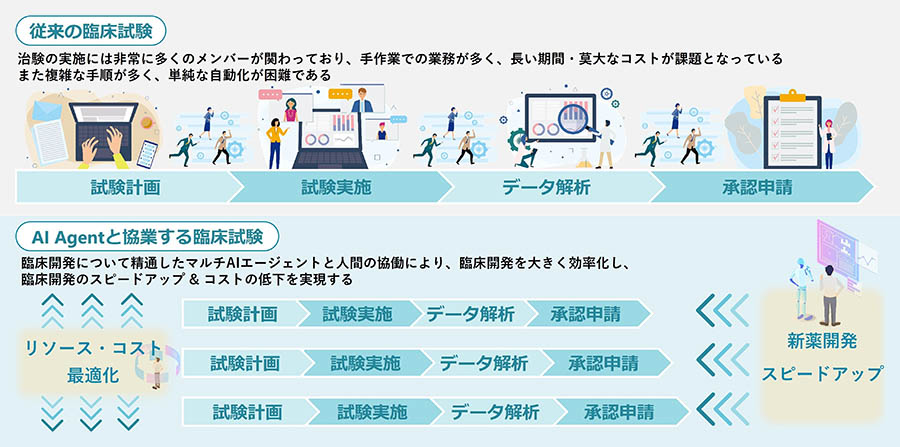 従来の臨床試験

治験の実施には非常に多くのメンバーが関わっており、手作業での業務が多く、長い期間・莫大なコストが課題となっている
また複雑な手順が多く、単純な自動化が困難である

試験計画 試験実施 データ解析 承認申請

AI Agentと協業する臨床試験

臨床開発について精通したマルチAIエージェントと人間の協働により、臨床開発を大きく効率化し、
臨床開発のスピードアップ & コストの低下を実現する

リソース・コスト
最適化

試験計画 試験実施 データ解析 承認申請

試験計画 試験実施 データ解析 承認申請

試験計画 試験実施 データ解析 承認申請

新薬開発
スピードアップ